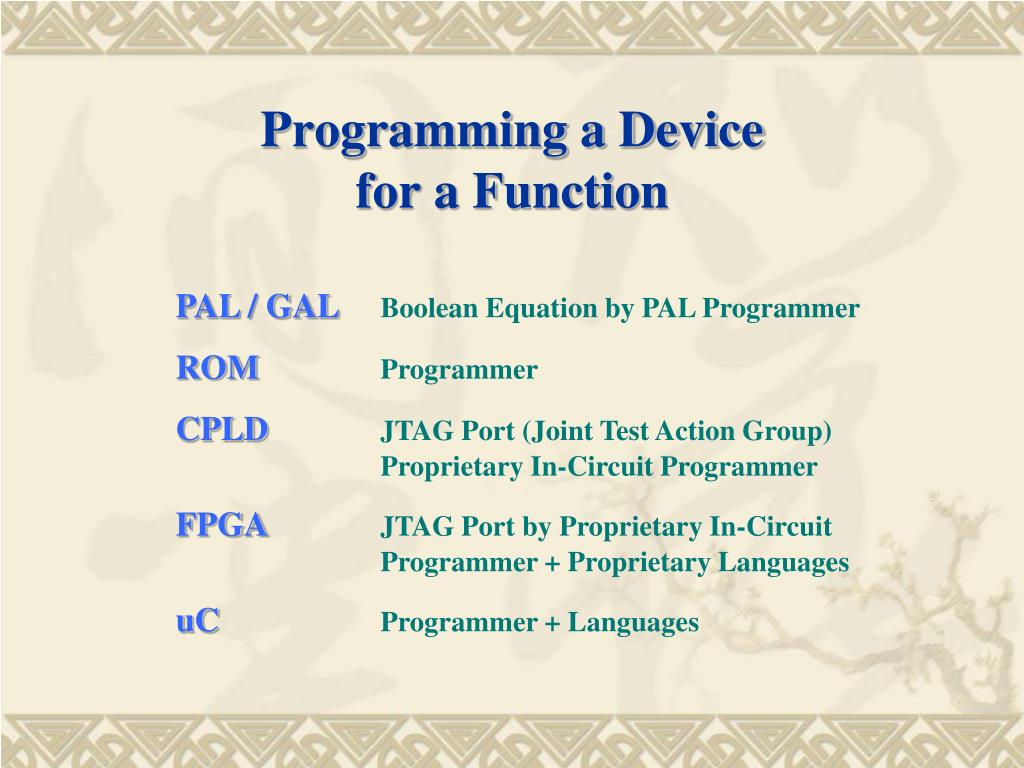 Programming a Device for a Function

PAL / GAL Boolean Equation by PAL Programmer

ROM Programmer

CPLD JTAG Port (Joint Test Action Group) Proprietary In-Circuit Programmer

FPGA JTAG Port by Proprietary In-Circuit Programmer + Proprietary Languages

uC Programmer + Languages